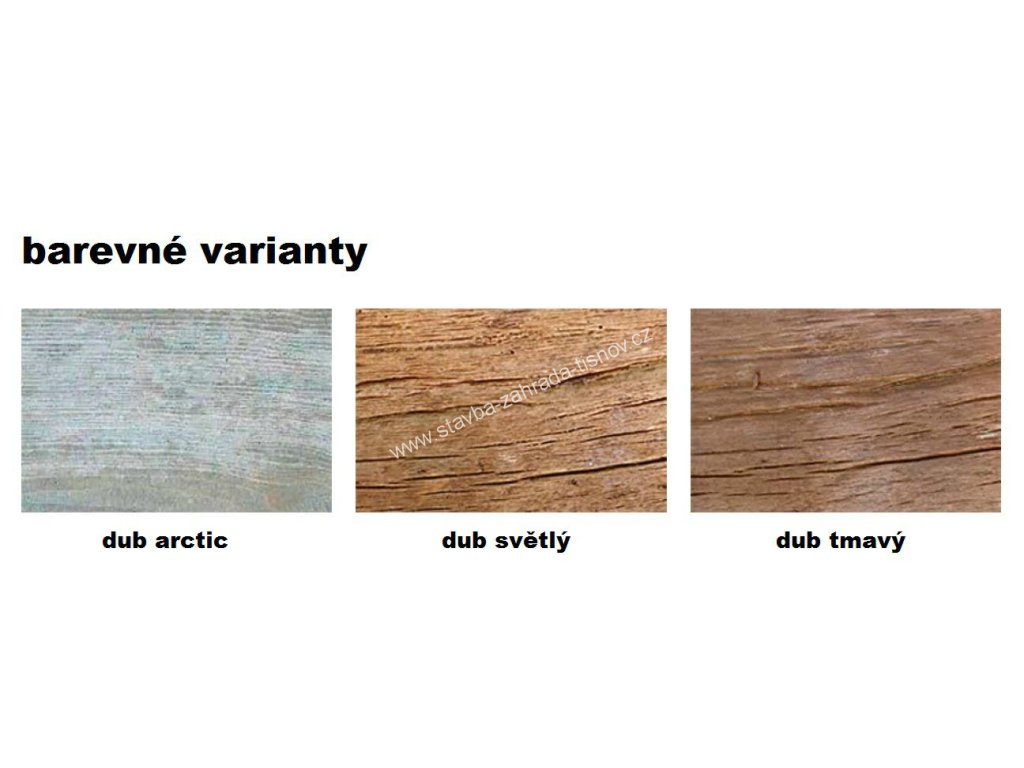 barevné varianty

www.stavba-zahrada-tisnov.cz

dub arctic

dub světlý

dub tmavý